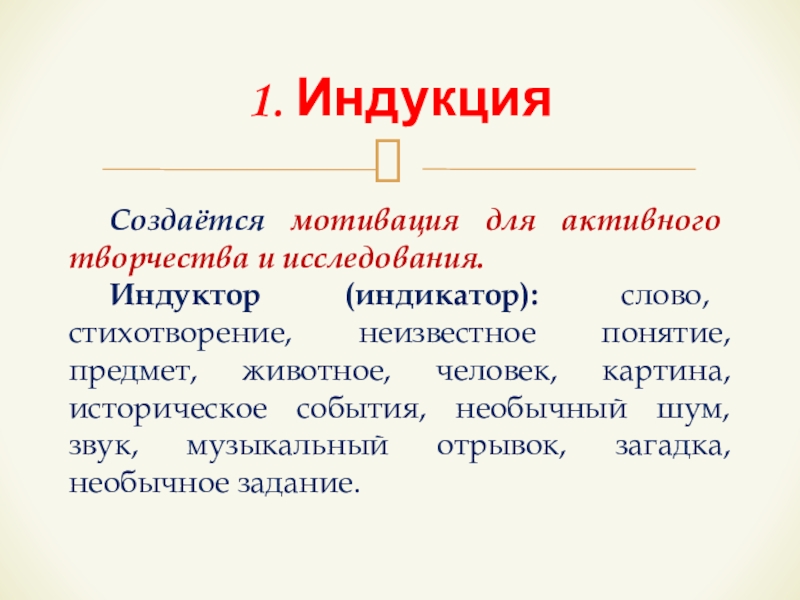 1. Индукция

Создаётся мотивация для активного творчества и исследования.

Индуктор (индикатор): слово, стихотворение, неизвестное понятие, предмет, животное, человек, картина, историческое события, необычный шум, звук, музыкальный отрывок, загадка, необычное задание.